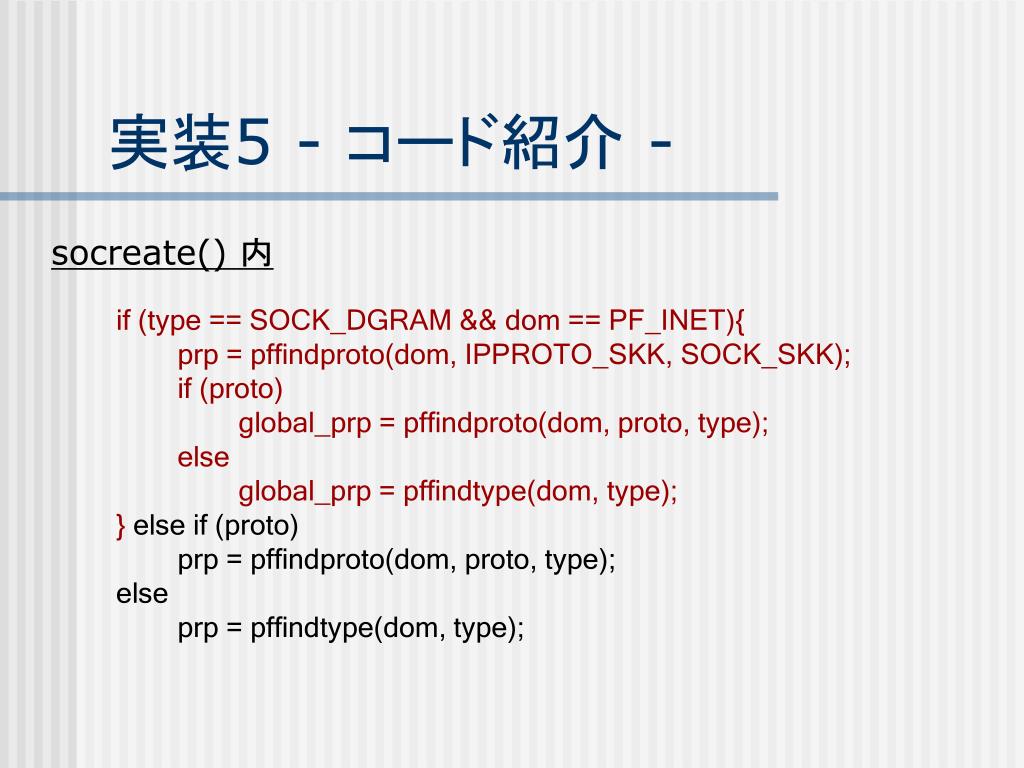 実装5 - コード紹介 -

socreate() 内

if (type == SOCK_DGRAM && dom == PF_INET){
prp = pffindproto(dom, IPPROTO_SKK, SOCK_SKK);
if (proto)
global_prp = pffindproto(dom, proto, type);
else
global_prp = pffindtype(dom, type);
} else if (proto)
prp = pffindproto(dom, proto, type);
else
prp = pffindtype(dom, type);